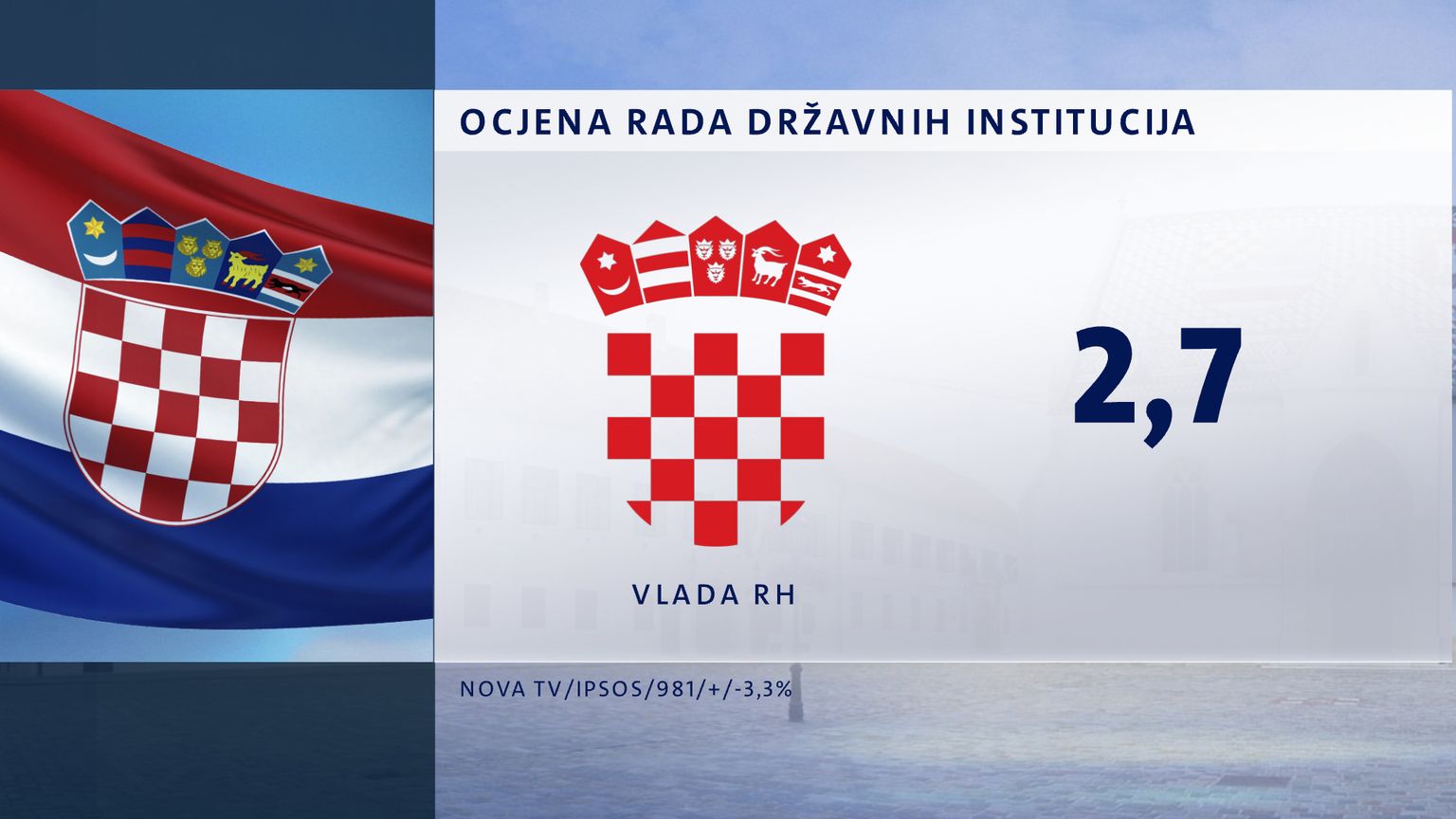 OCJENA RADA DRŽAVNIH INSTITUCIJA

VLADA RH

2,7

NOVA TV/IPSOS/981/+/-3,3%